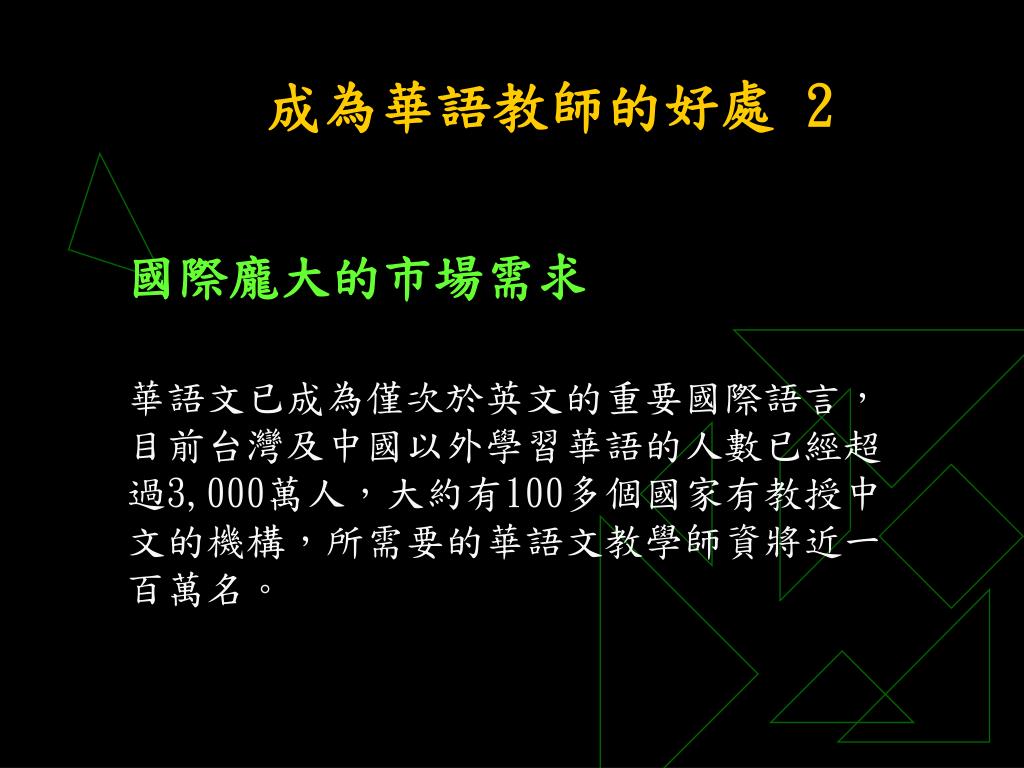 成為華語教師的好處 2

國際龐大的市場需求

華語文已成為僅次於英文的重要國際語言，目前台灣及中國以外學習華語的人數已經超過3,000萬人，大約有100多個國家有教授中文的機構，所需要的華語文教學師資將近一百萬名。